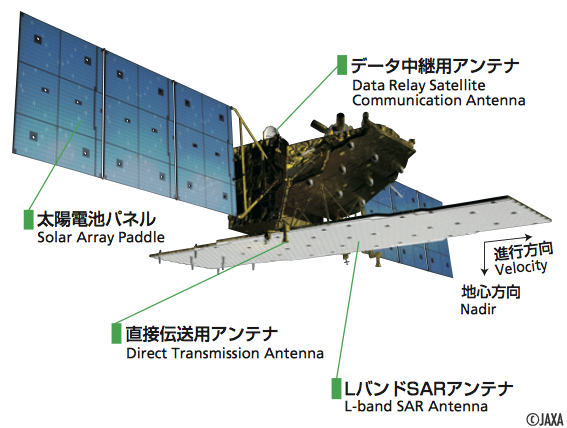 データ中継用アンテナ
Data Relay Satellite Communication Antenna

太陽電池パネル
Solar Array Paddle

進行方向
Velocity

地心方向
Nadir

直接伝送用アンテナ
Direct Transmission Antenna

LバンドSARアンテナ
L-band SAR Antenna

©JAXA